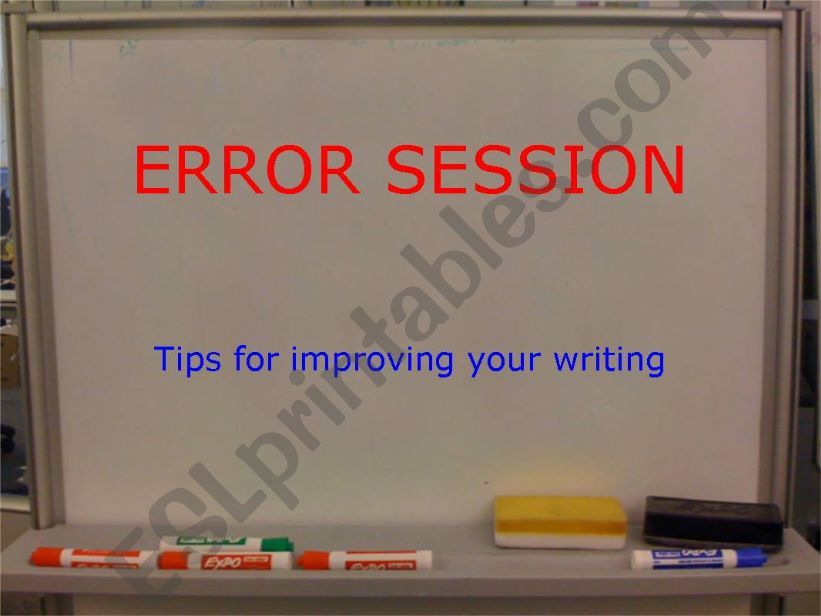 ERROR SESSION

Tips for improving your writing

ESLprintables.com

EXPO